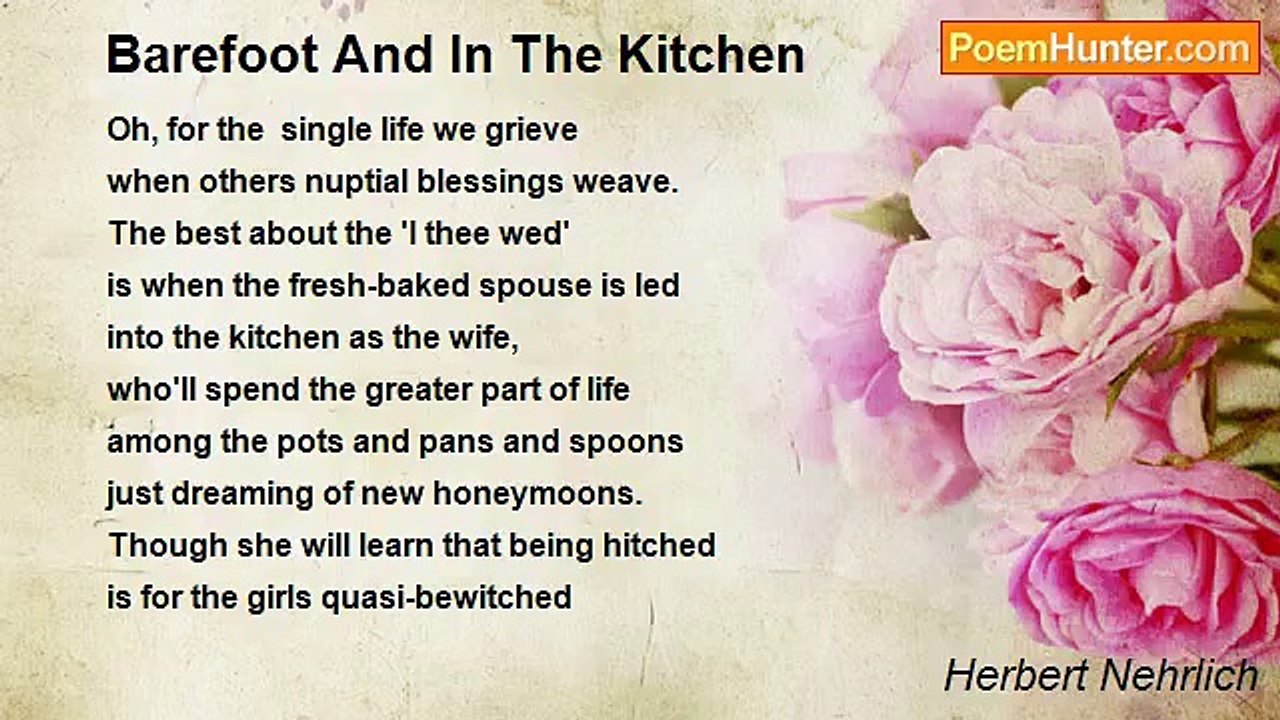 Barefoot And In The Kitchen

PoemHunter.com

Oh, for the single life we grieve
when others nuptial blessings weave.
The best about the 'I thee wed'
is when the fresh-baked spouse is led
into the kitchen as the wife,
who'll spend the greater part of life
among the pots and pans and spoons
just dreaming of new honeymoons.
Though she will learn that being hitched
is for the girls quasi-bewitched

Herbert Nehrlich